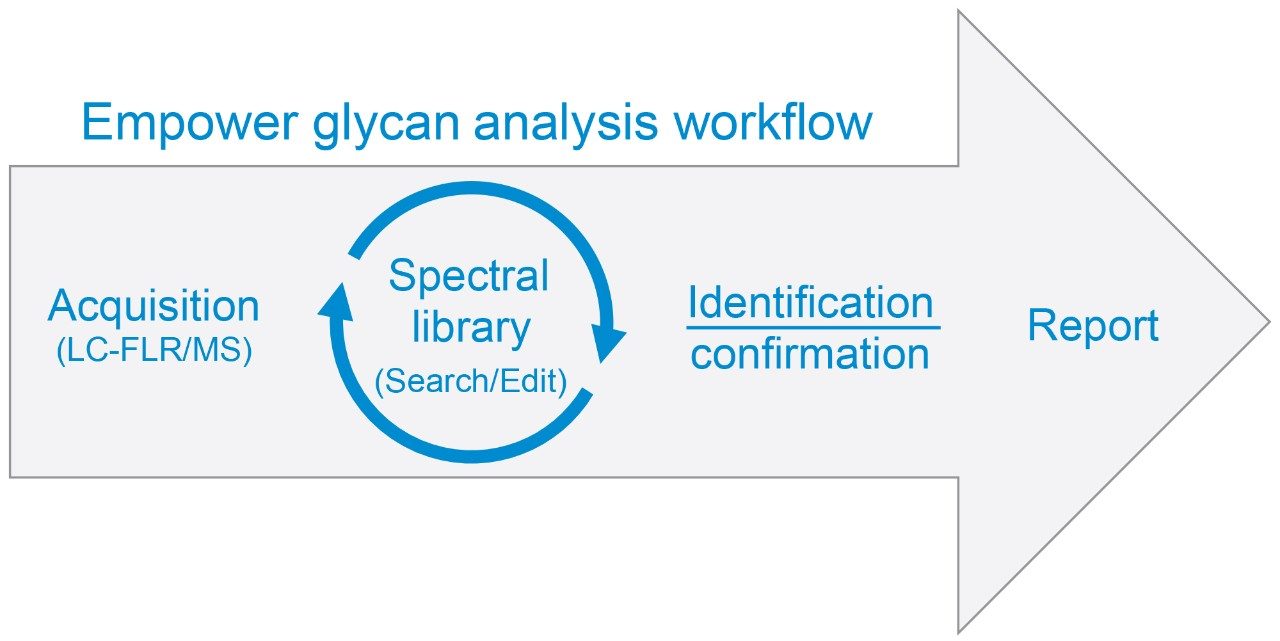 Empower glycan analysis workflow

Acquisition
(LC-FLR/MS)

Spectral library
(Search/Edit)

Identification
confirmation

Report